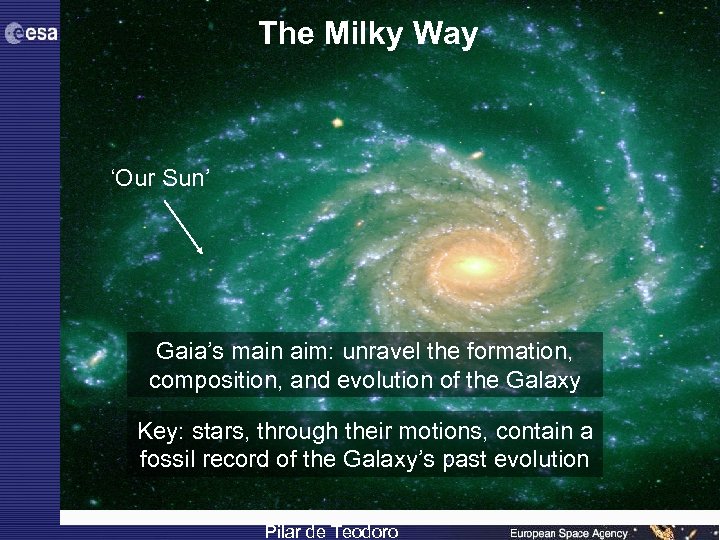 esa

The Milky Way

'Our Sun'

Gaia's main aim: unravel the formation, composition, and evolution of the Galaxy

Key: stars, through their motions, contain a fossil record of the Galaxy's past evolution

Pilar de Teodoro

European Space Agency